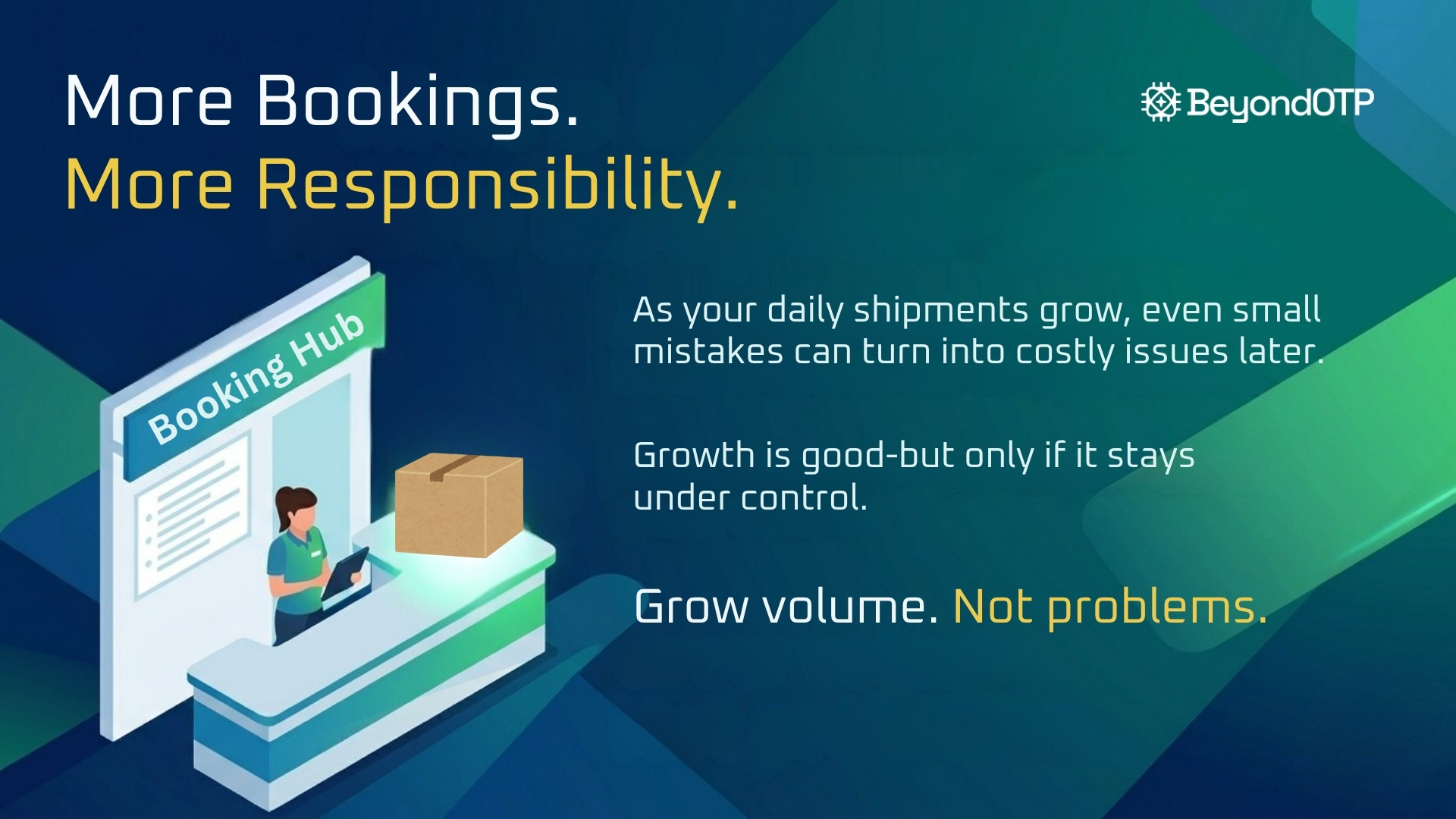 More Bookings.
More Responsibility.

BeyondOTP

Booking Hub

As your daily shipments grow, even small mistakes can turn into costly issues later.

Growth is good-but only if it stays under control.

Grow volume. Not problems.